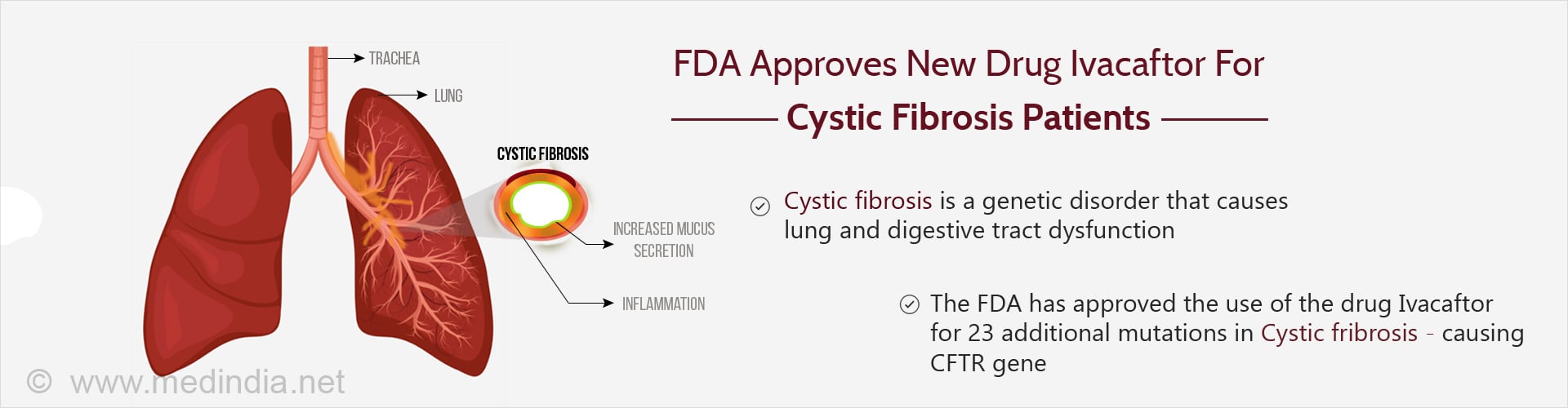 TRACHEA

LUNG

CYSTIC FIBROSIS

INCREASED MUCUS SECRETION

INFLAMMATION

© www.medindia.net

FDA Approves New Drug Ivacaftor For

Cystic Fibrosis Patients

Cystic fibrosis is a genetic disorder that causes lung and digestive tract dysfunction

The FDA has approved the use of the drug Ivacaftor for 23 additional mutations in Cystic fribrosis - causing CFTR gene